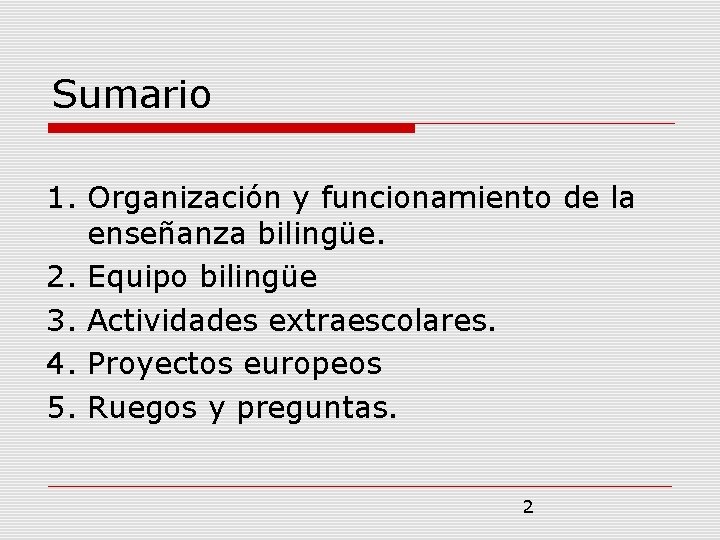 Sumario

1. Organización y funcionamiento de la enseñanza bilingüe.
2. Equipo bilingüe
3. Actividades extraescolares.
4. Proyectos europeos
5. Ruegos y preguntas.

2